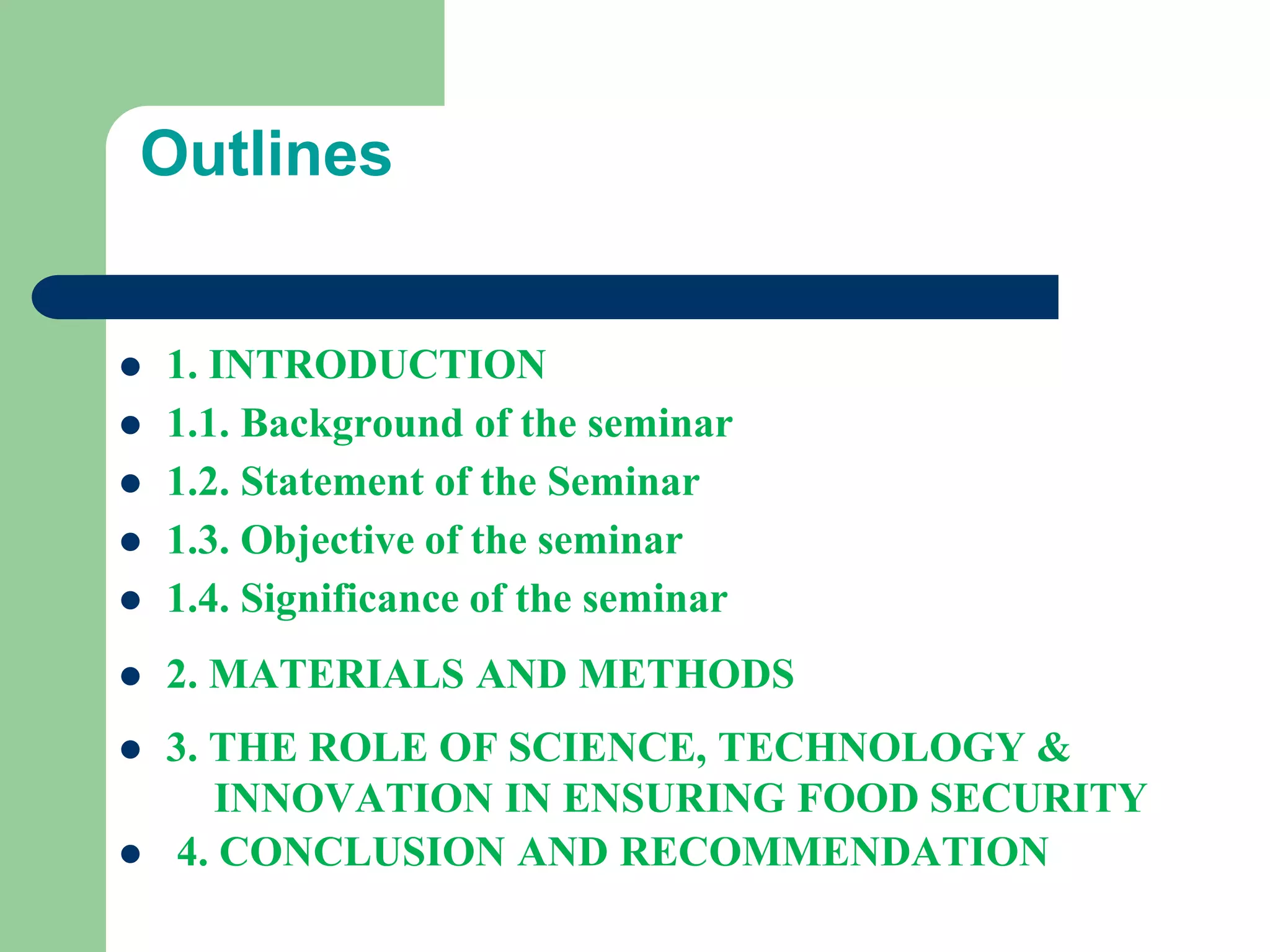 Outlines

- 1. INTRODUCTION
- 1.1. Background of the seminar
- 1.2. Statement of the Seminar
- 1.3. Objective of the seminar
- 1.4. Significance of the seminar
- 2. MATERIALS AND METHODS
- 3. THE ROLE OF SCIENCE, TECHNOLOGY & INNOVATION IN ENSURING FOOD SECURITY
- 4. CONCLUSION AND RECOMMENDATION